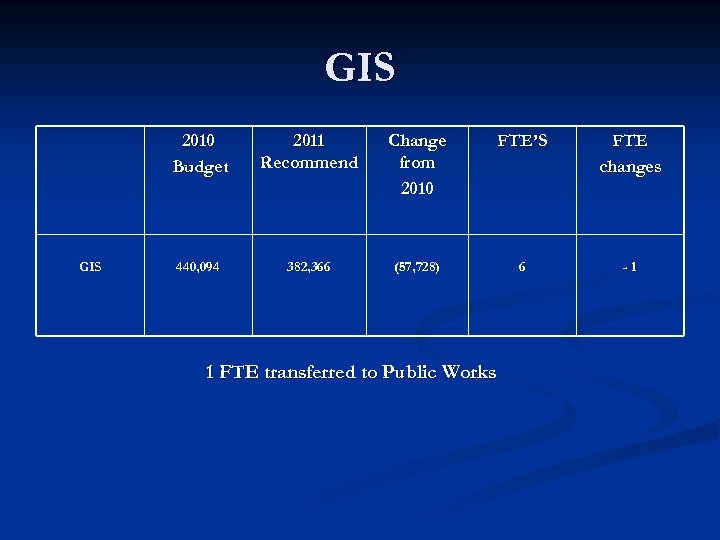 GIS

|  | 2010 Budget | 2011 Recommend | Change from 2010 | FTE'S | FTE changes |
|---|---|---|---|---|---|
| GIS | 440,094 | 382,366 | (57,728) | 6 | - 1 |

1 FTE transferred to Public Works